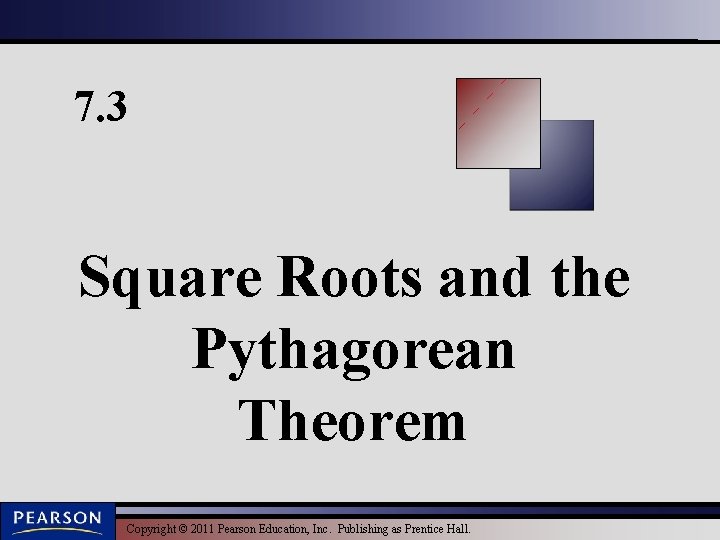 7.3

Square Roots and the Pythagorean Theorem

PEARSON

Copyright © 2011 Pearson Education, Inc. Publishing as Prentice Hall.